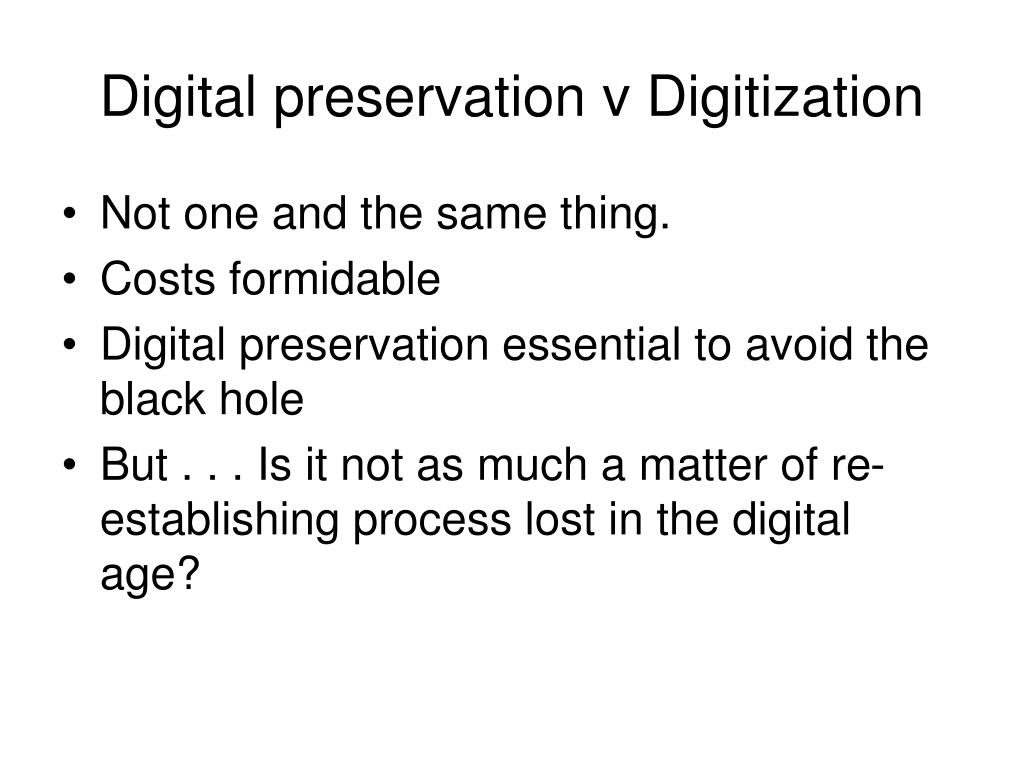 Digital preservation v Digitization

• Not one and the same thing.
• Costs formidable
• Digital preservation essential to avoid the black hole
• But . . . Is it not as much a matter of re-establishing process lost in the digital age?